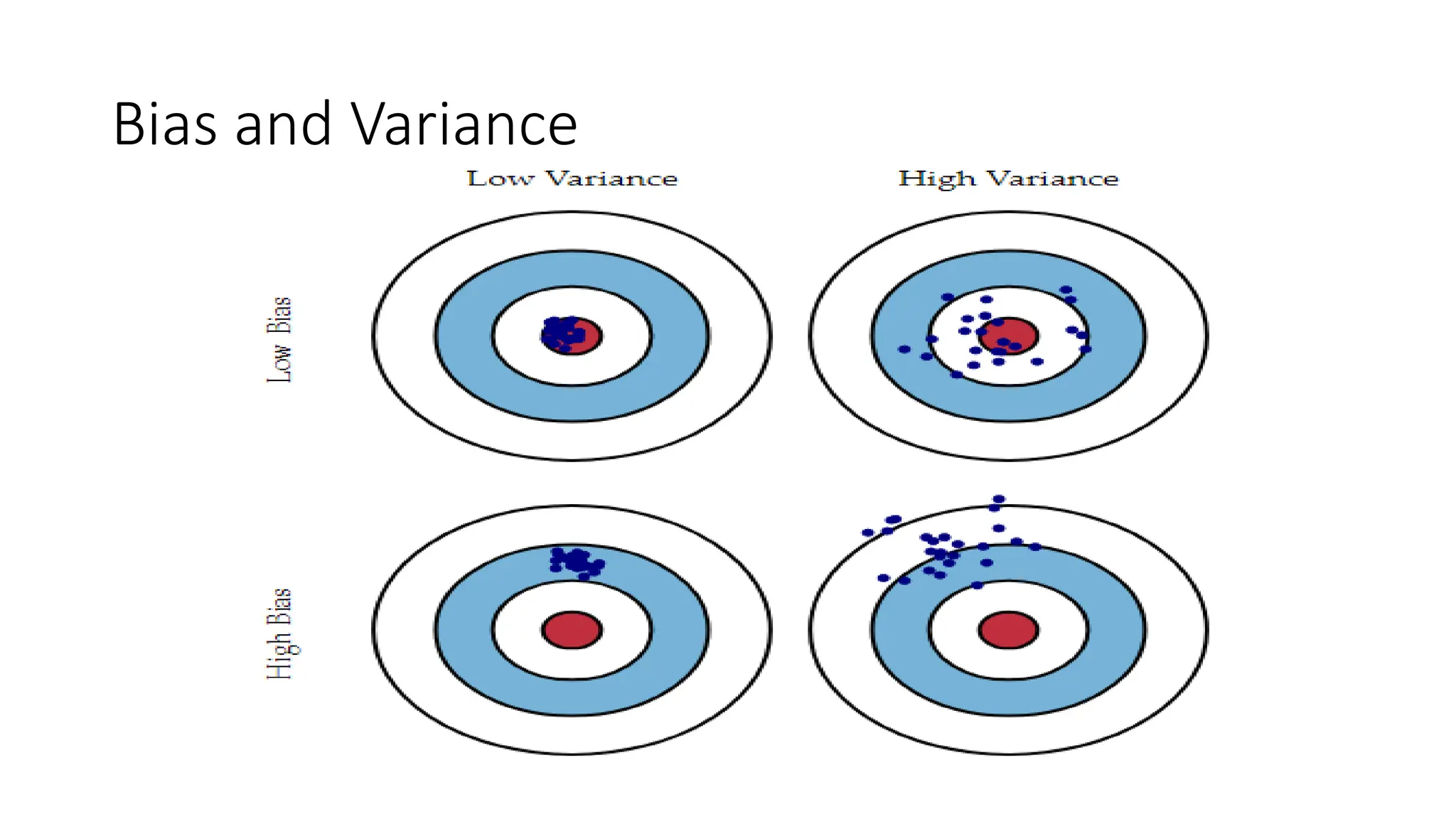 Bias and Variance

Low Variance

High Variance

Low Bias

High Bias